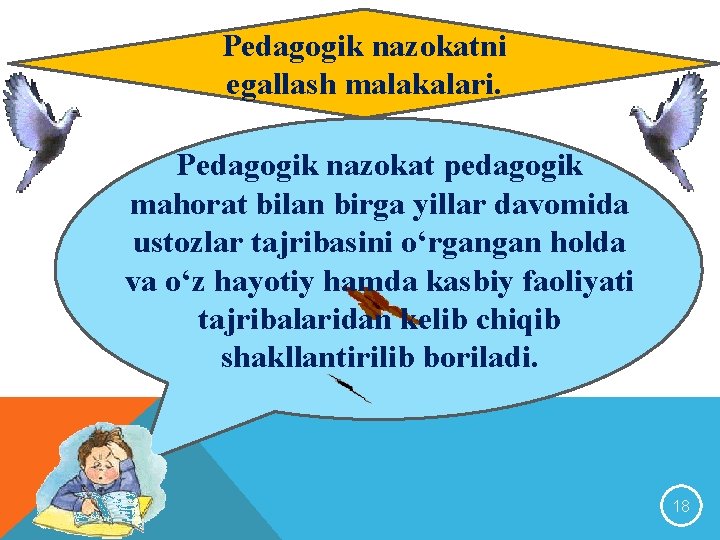 Pedagogik nazokatni egallash malakalari.

Pedagogik nazokat pedagogik mahorat bilan birga yillar davomida ustozlar tajribasini o‘rgangan holda va o‘z hayotiy hamda kasbiy faoliyati tajribalaridan kelib chiqib shakllantirilib boriladi.

18